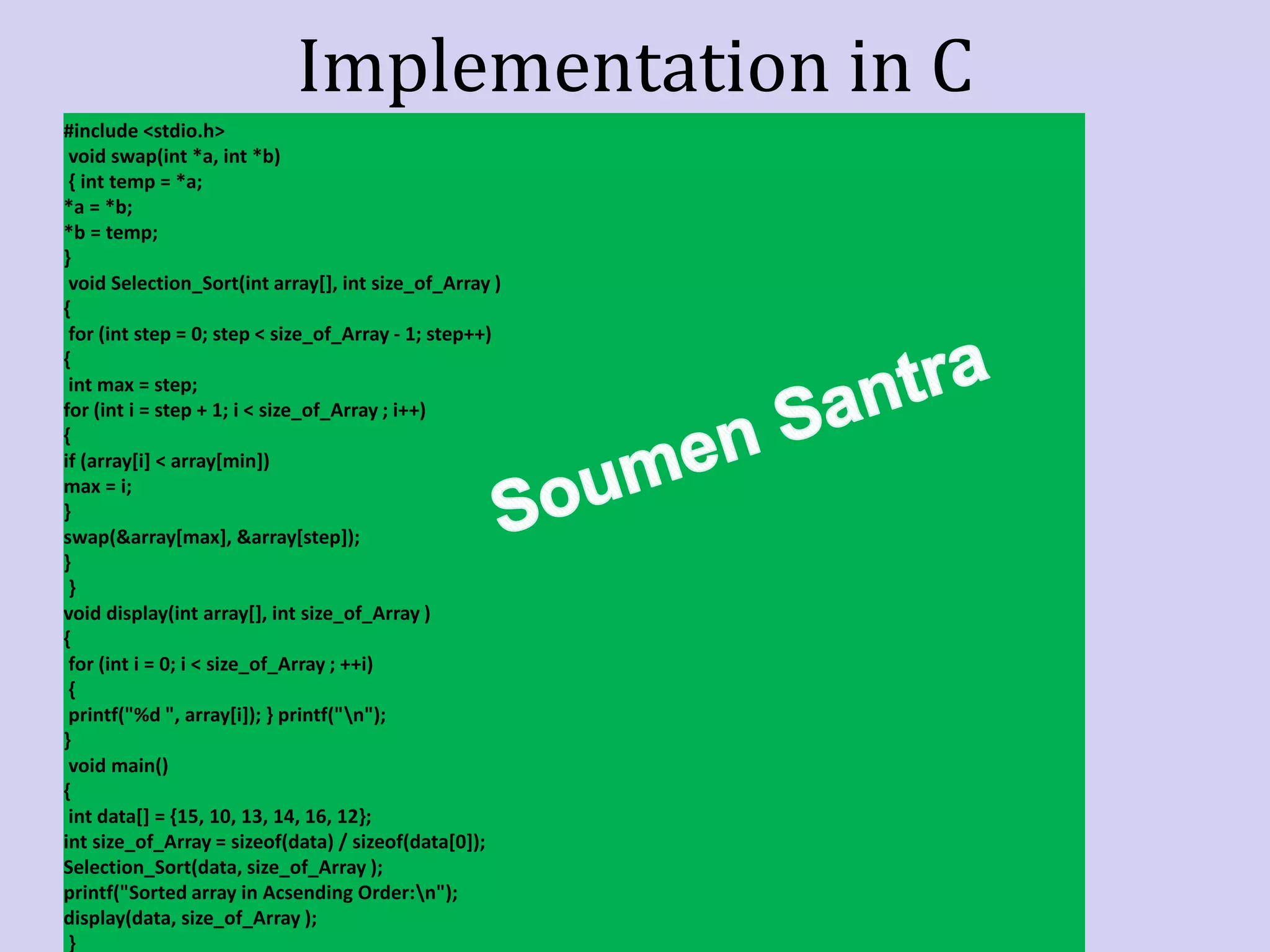 Implementation in C

#include <stdio.h>
void swap(int *a, int *b)
{ int temp = *a;
*a = *b;
*b = temp;
}
void Selection_Sort(int array[], int size_of_Array )
{
for (int step = 0; step < size_of_Array - 1; step++)
{
int max = step;
for (int i = step + 1; i < size_of_Array ; i++)
{
if (array[i] < array[min])
max = i;
}
swap(&array[max], &array[step]);
}
}
void display(int array[], int size_of_Array )
{
for (int i = 0; i < size_of_Array ; ++i)
{
printf("%d ", array[i]); } printf("\n");
}
void main()
{
int data[] = {15, 10, 13, 14, 16, 12};
int size_of_Array = sizeof(data) / sizeof(data[0]);
Selection_Sort(data, size_of_Array );
printf("Sorted array in Acsending Order:\n");
display(data, size_of_Array );
}

Soumen Santra